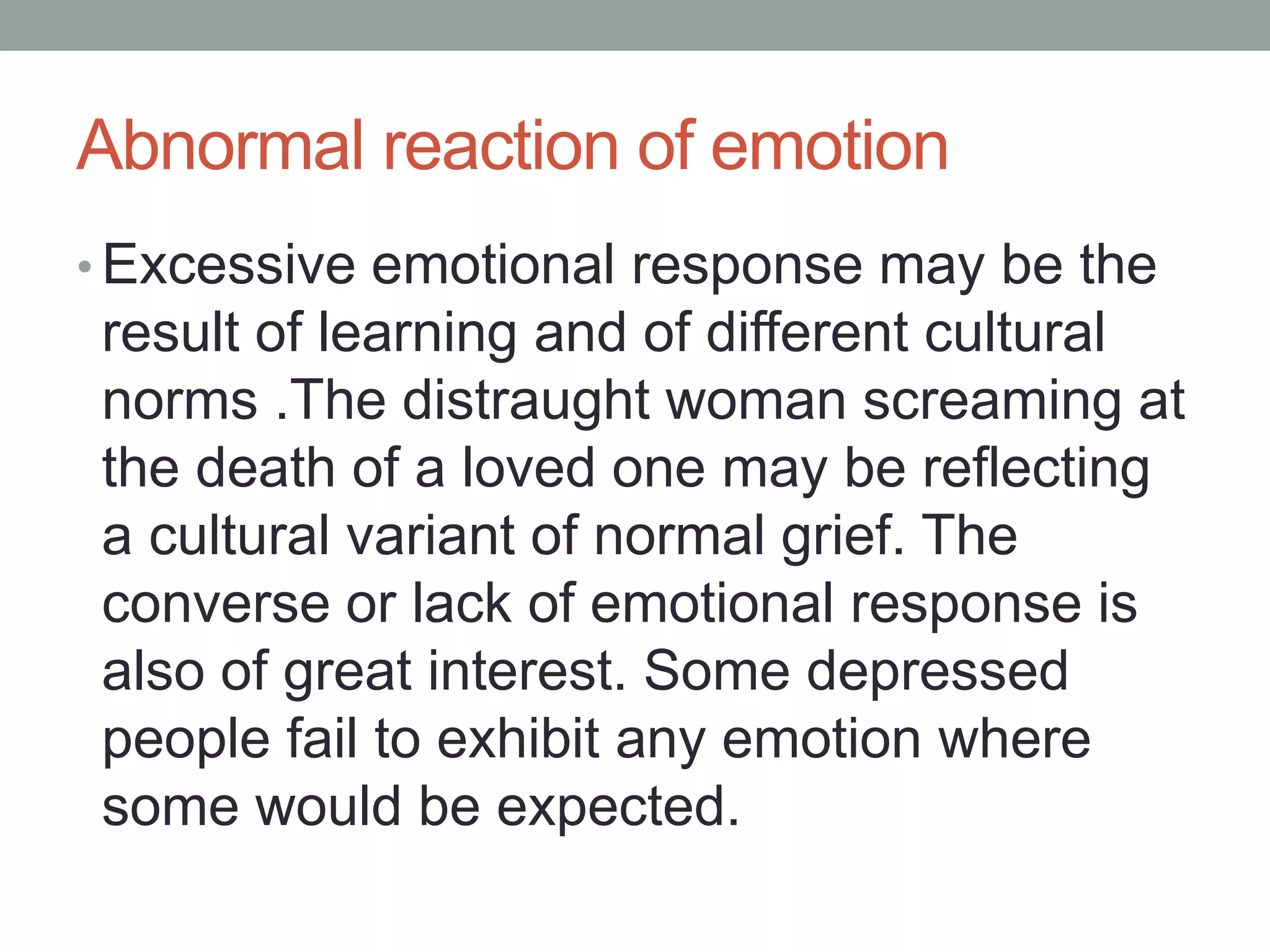 Abnormal reaction of emotion

• Excessive emotional response may be the result of learning and of different cultural norms .The distraught woman screaming at the death of a loved one may be reflecting a cultural variant of normal grief. The converse or lack of emotional response is also of great interest. Some depressed people fail to exhibit any emotion where some would be expected.